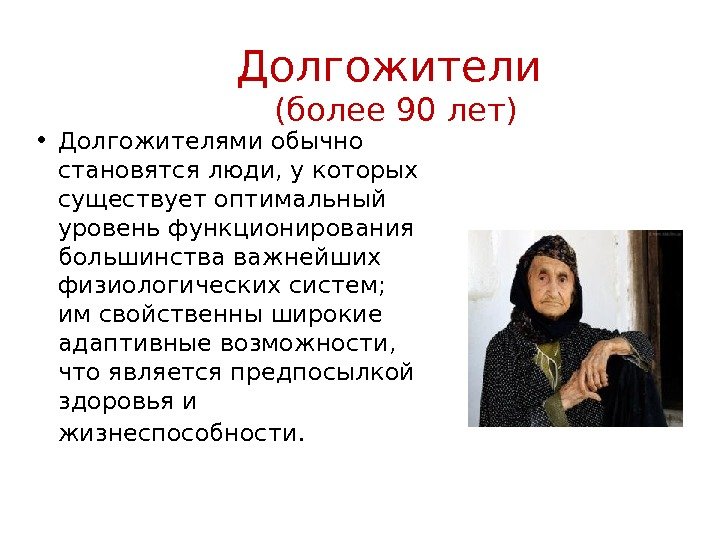 Долгожители
(более 90 лет)

• Долгожителями обычно становятся люди, у которых существует оптимальный уровень функционирования большинства важнейших физиологических систем; им свойственны широкие адаптивные возможности, что является предпосылкой здоровья и жизнеспособности.